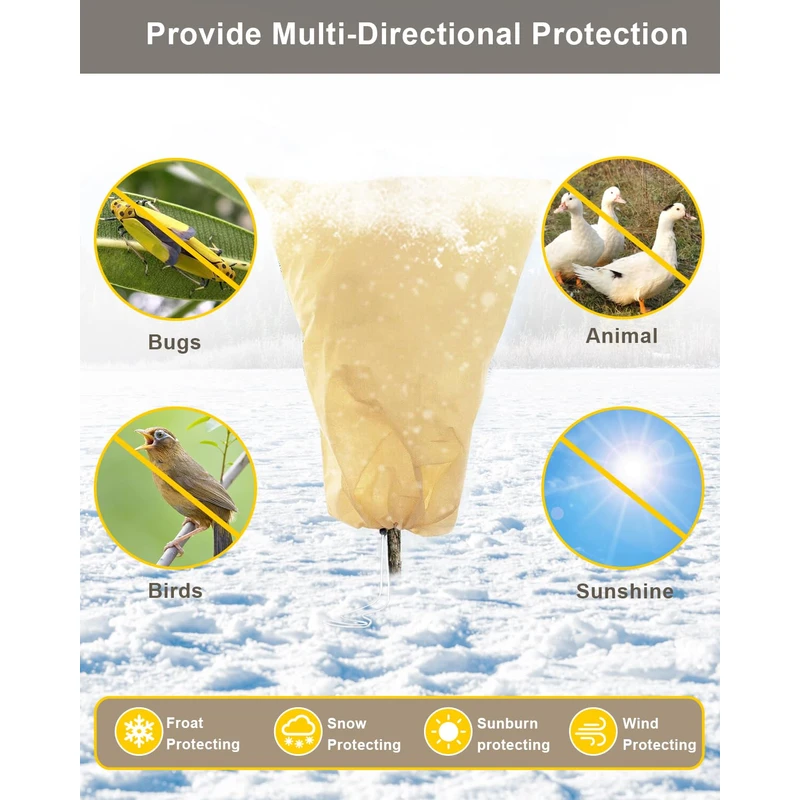 Provide Multi-Directional Protection

Bugs

Animal

Birds

Sunshine

Froat Protecting

Snow Protecting

Sunburn protecting

Wind Protecting